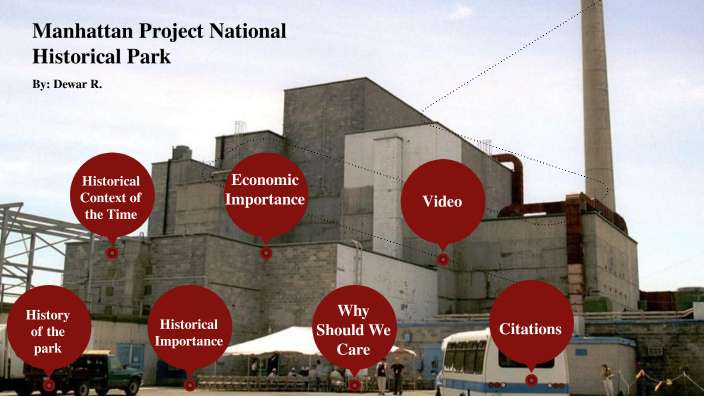 Manhattan Project National Historical Park

By: Dewar R.

Historical Context of the Time

Economic Importance

Video

History of the park

Historical Importance

Why Should We Care

Citations